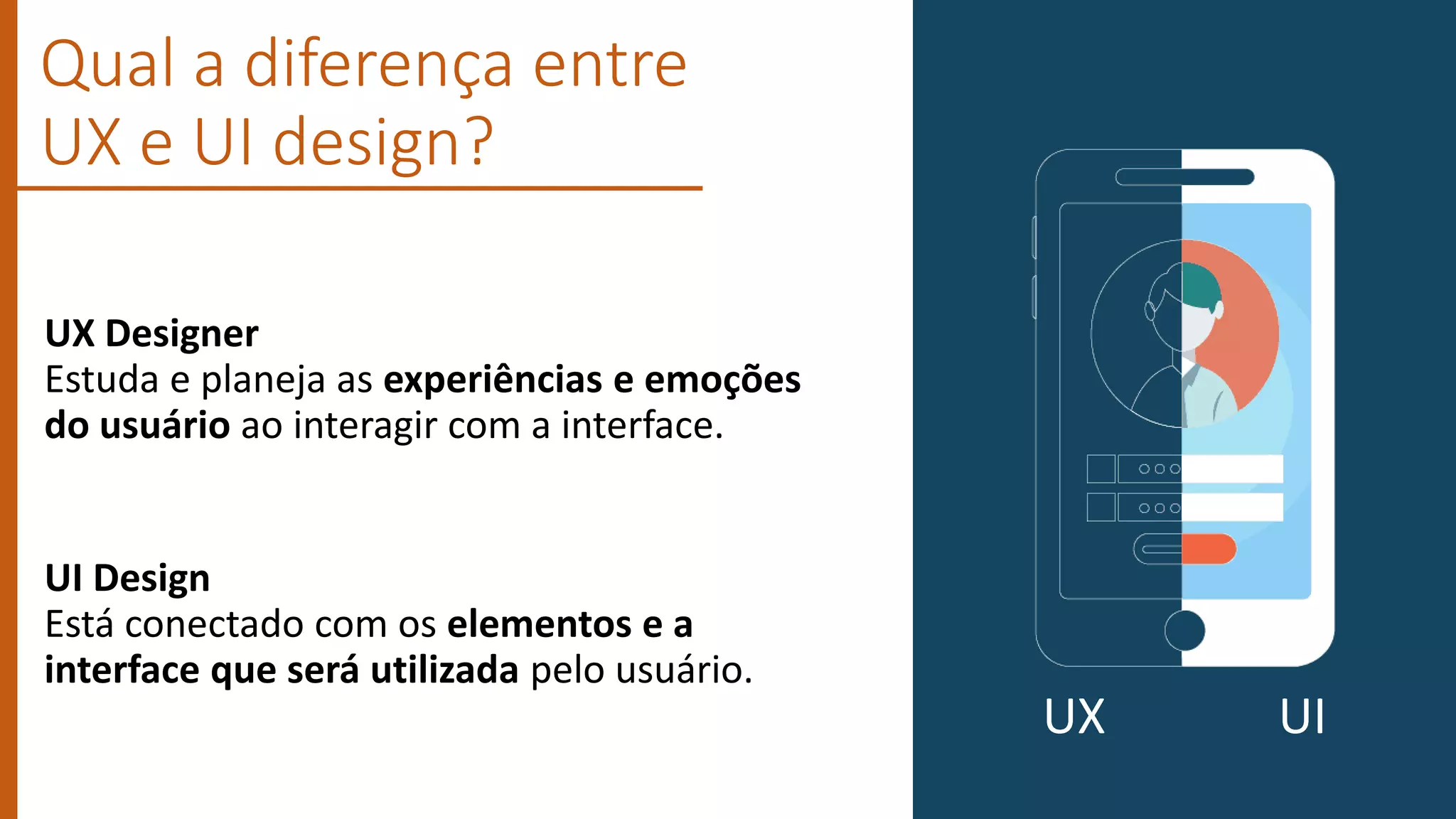 Qual a diferença entre UX e UI design?

UX Designer
Estuda e planeja as experiências e emoções do usuário ao interagir com a interface.

UI Design
Está conectado com os elementos e a interface que será utilizada pelo usuário.

UX UI